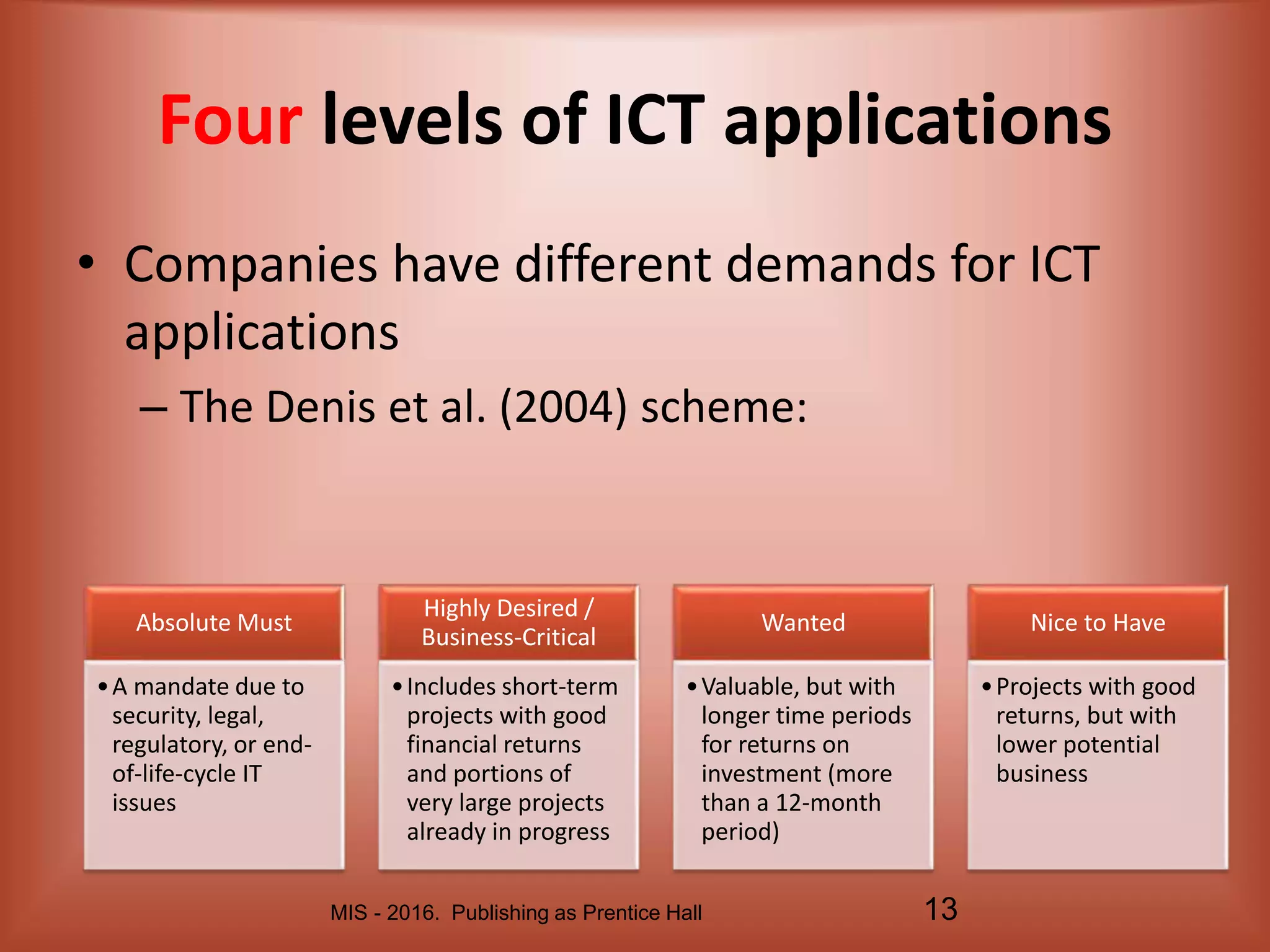 Four levels of ICT applications

• Companies have different demands for ICT applications

– The Denis et al. (2004) scheme:

Absolute Must

• A mandate due to security, legal, regulatory, or end-of-life-cycle IT issues

Highly Desired / Business-Critical

• Includes short-term projects with good financial returns and portions of very large projects already in progress

Wanted

• Valuable, but with longer time periods for returns on investment (more than a 12-month period)

Nice to Have

• Projects with good returns, but with lower potential business

MIS - 2016. Publishing as Prentice Hall

13